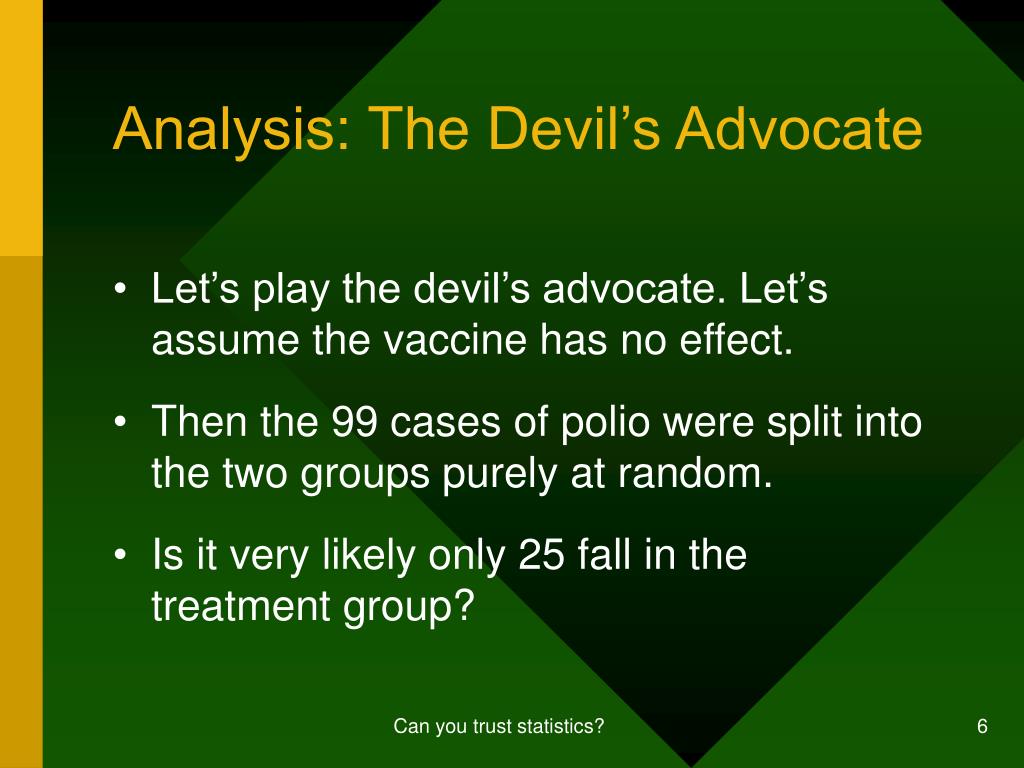 Analysis: The Devil’s Advocate

• Let’s play the devil’s advocate. Let’s assume the vaccine has no effect.

• Then the 99 cases of polio were split into the two groups purely at random.

• Is it very likely only 25 fall in the treatment group?

Can you trust statistics?

6